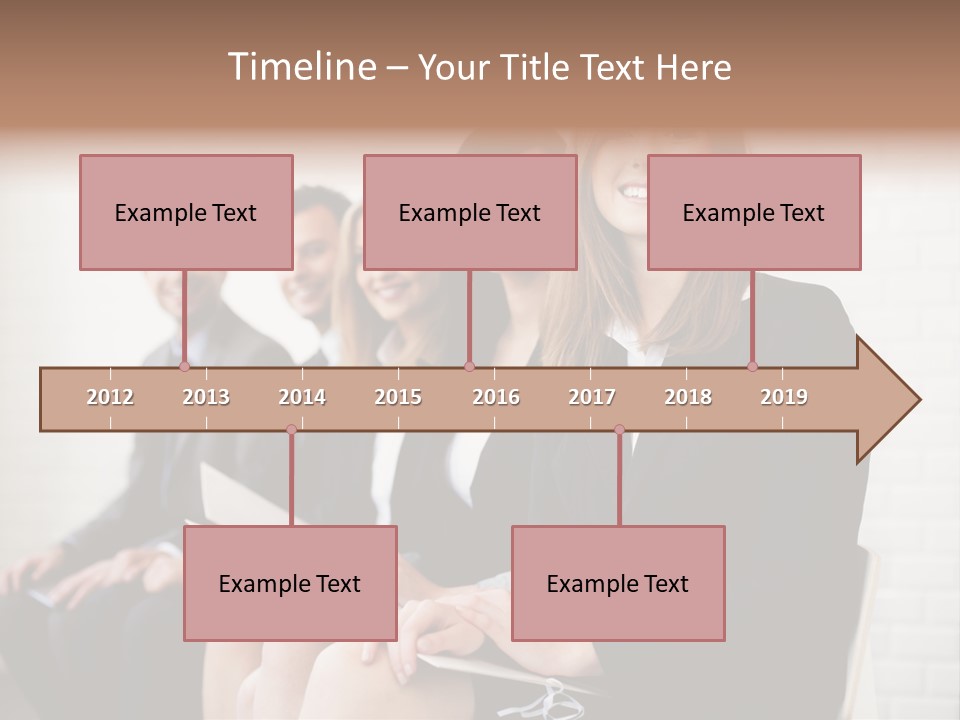 Timeline – Your Title Text Here

Example Text

Example Text

Example Text

2012 2013 2014 2015 2016 2017 2018 2019

Example Text

Example Text